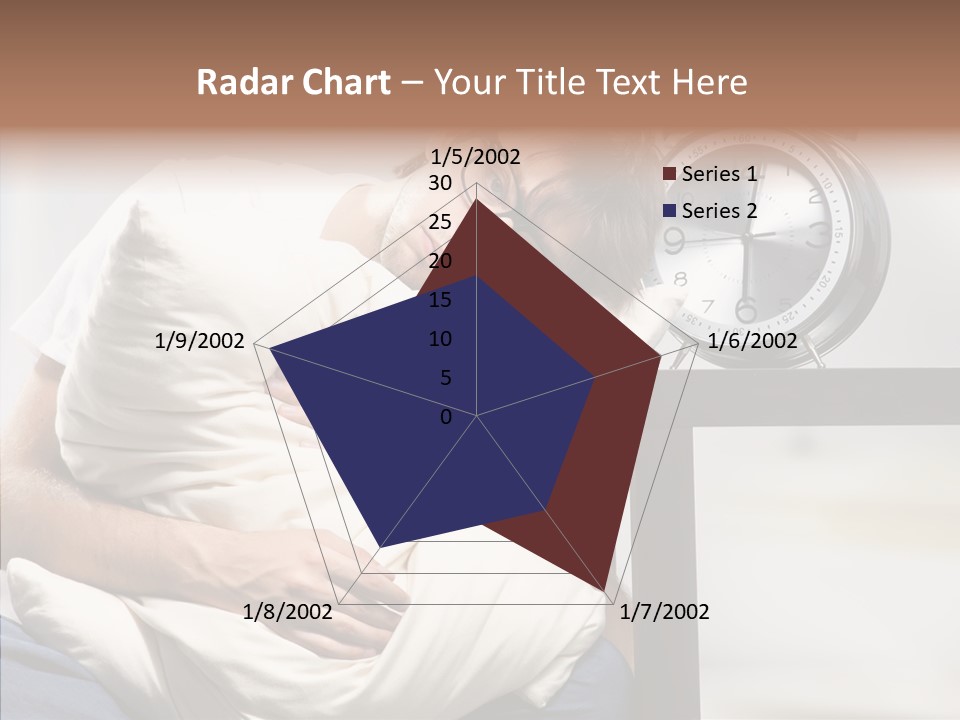 Radar Chart – Your Title Text Here

1/5/2002
30
25
20
15
10
5
0
1/6/2002
1/7/2002
1/8/2002
1/9/2002

Series 1
Series 2